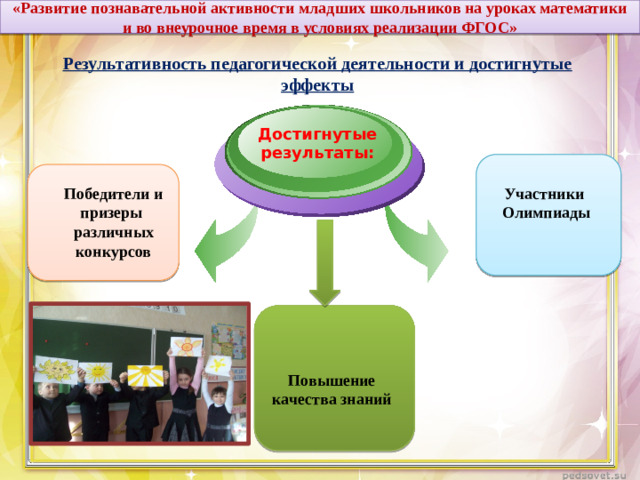 «Развитие познавательной активности младших школьников на уроках математики и во внеурочное время в условиях реализации ФГОС»

Результативность педагогической деятельности и достигнутые эффекты

Достигнутые результаты:

Победители и призеры различных конкурсов

Участники Олимпиады

Повышение качества знаний

pedsovet.su